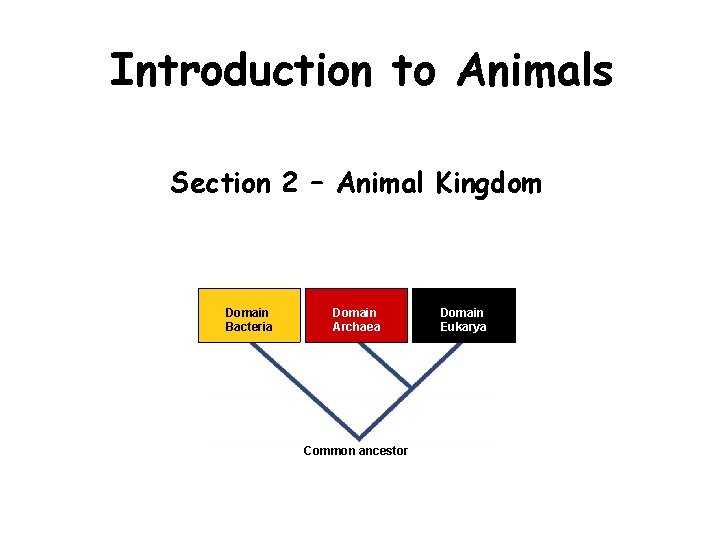 Introduction to Animals

Section 2 – Animal Kingdom

Domain Bacteria

Domain Archaea

Domain Eukarya

Common ancestor